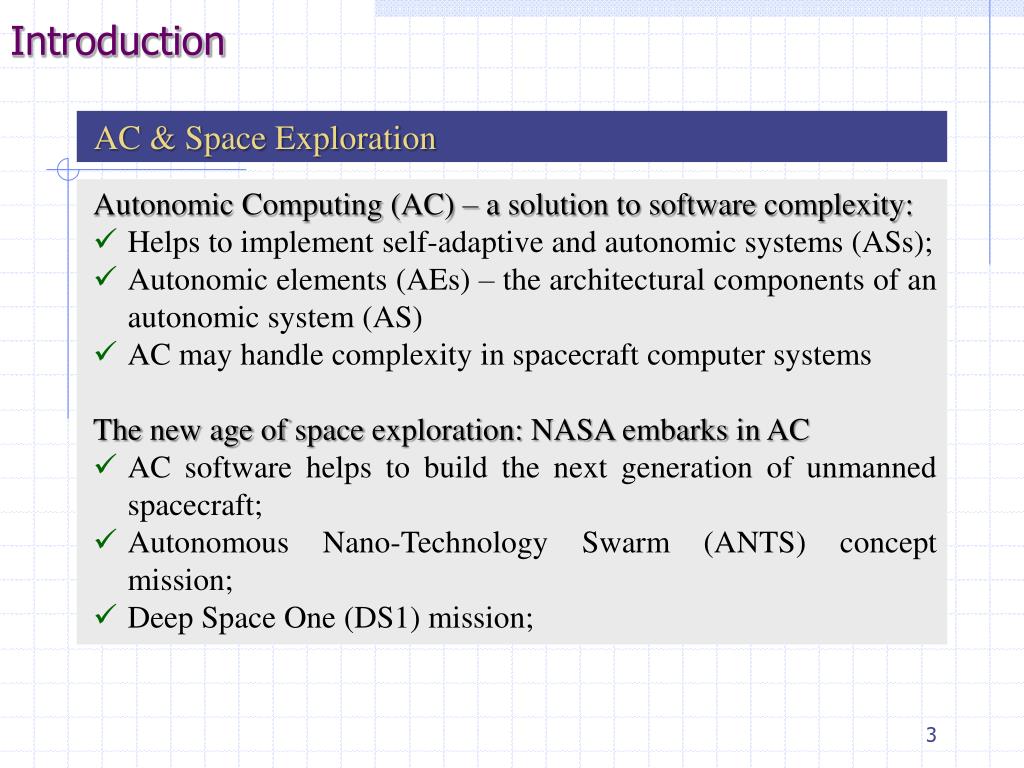 Introduction

AC & Space Exploration

Autonomic Computing (AC) – a solution to software complexity:
✓ Helps to implement self-adaptive and autonomic systems (ASs);
✓ Autonomic elements (AEs) – the architectural components of an autonomic system (AS)
✓ AC may handle complexity in spacecraft computer systems

The new age of space exploration: NASA embarks in AC
✓ AC software helps to build the next generation of unmanned spacecraft;
✓ Autonomous Nano-Technology Swarm (ANTS) concept mission;
✓ Deep Space One (DS1) mission;

3